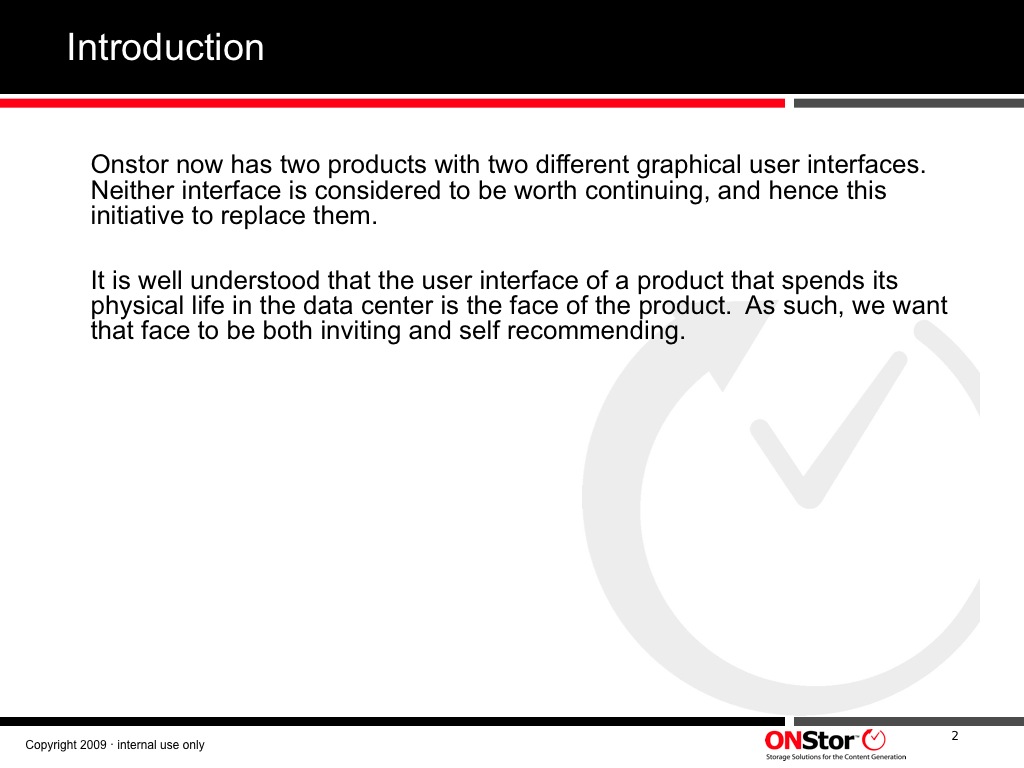 Introduction

Onstor now has two products with two different graphical user interfaces. Neither interface is considered to be worth continuing, and hence this initiative to replace them.

It is well understood that the user interface of a product that spends its physical life in the data center is the face of the product. As such, we want that face to be both inviting and self recommending.

Copyright 2009 · internal use only

ONStor
Storage Solutions for the Content Generation

2